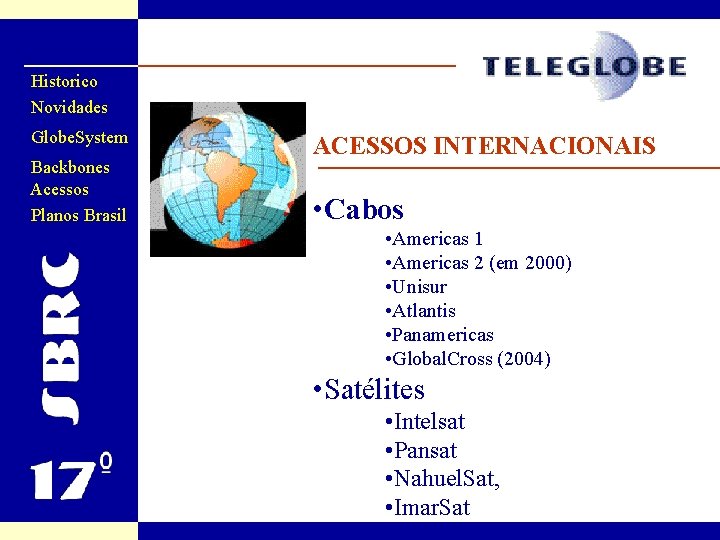 Historico
Novidades
GlobeSystem
Backbones
Acessos
Planos Brasil

SBRC

17º

TELEGLOBE

ACESSOS INTERNACIONAIS

•Cabos
•Americas 1
•Americas 2 (em 2000)
•Unisur
•Atlantis
•Panamericas
•GlobalCross (2004)

•Satélites
•Intelsat
•Pansat
•NahuelSat,
•ImarSat